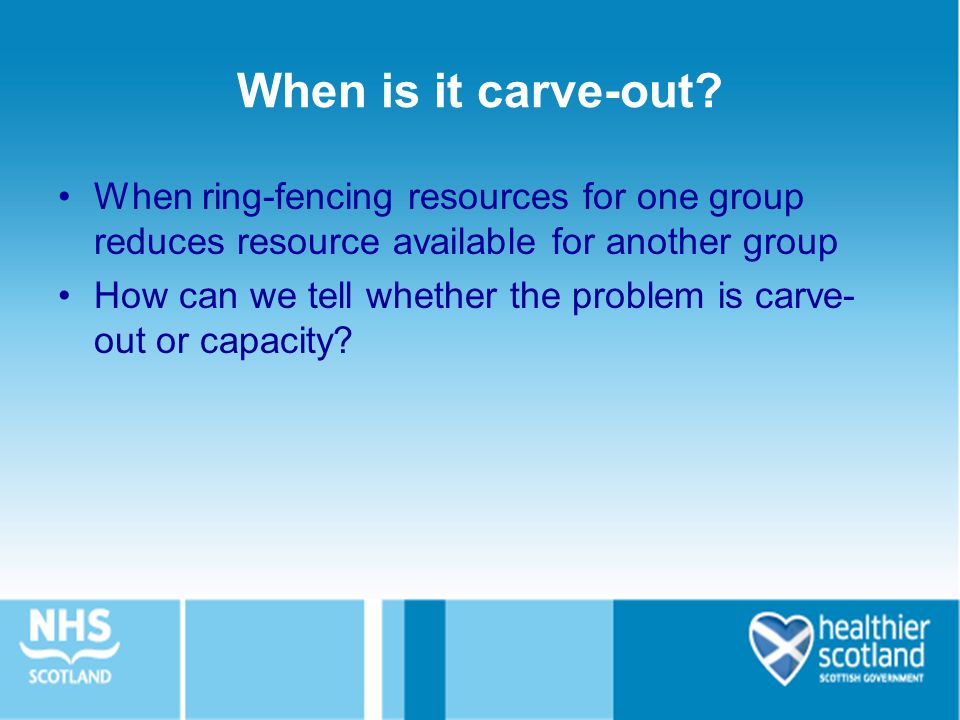 When is it carve-out?

• When ring-fencing resources for one group reduces resource available for another group

• How can we tell whether the problem is carve-out or capacity?

NHS
SCOTLAND

healthier
scotland
SCOTTISH GOVERNMENT